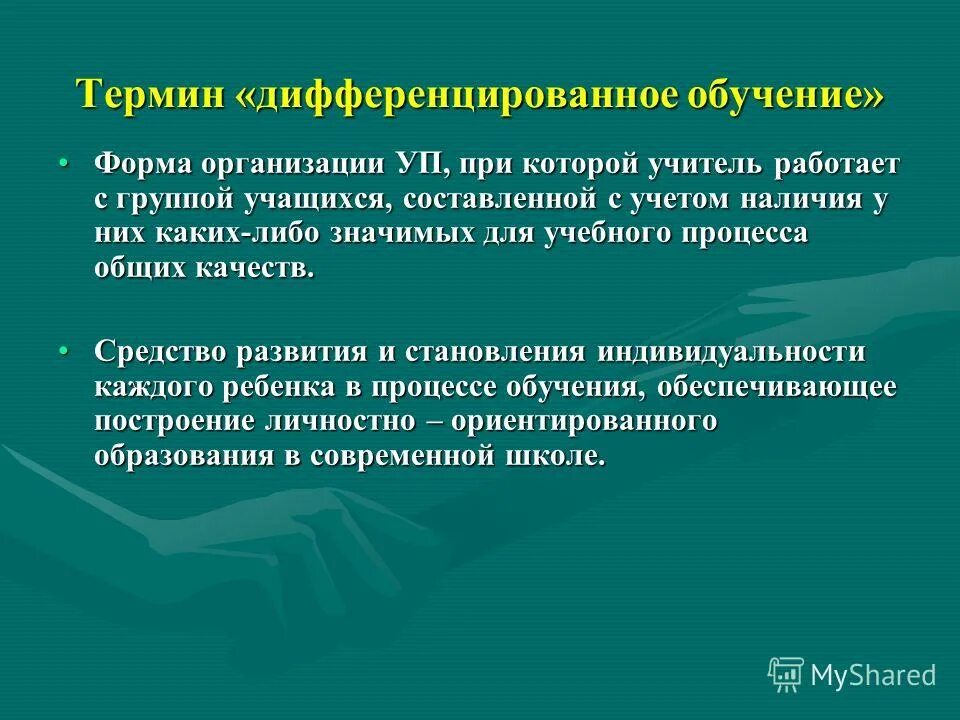 Термин «дифференцированное обучение»

• Форма организации УП, при которой учитель работает с группой учащихся, составленной с учетом наличия у них каких-либо значимых для учебного процесса общих качеств.

• Средство развития и становления индивидуальности каждого ребенка в процессе обучения, обеспечивающее построение личностно – ориентированного образования в современной школе.

MyShared